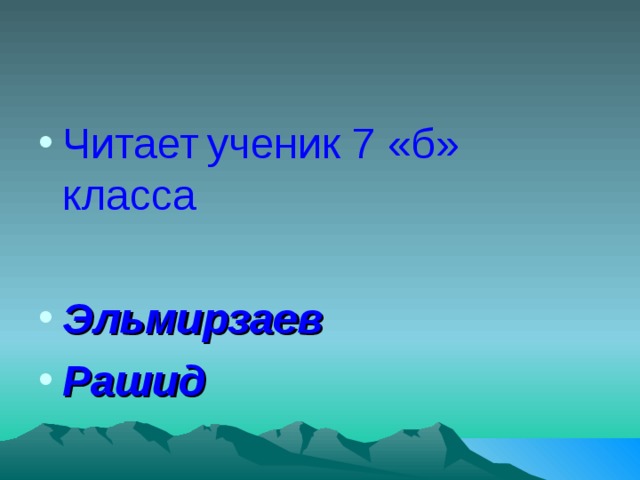 • Читает ученик 7 «б» класса

• Эльмирзаев

• Рашид